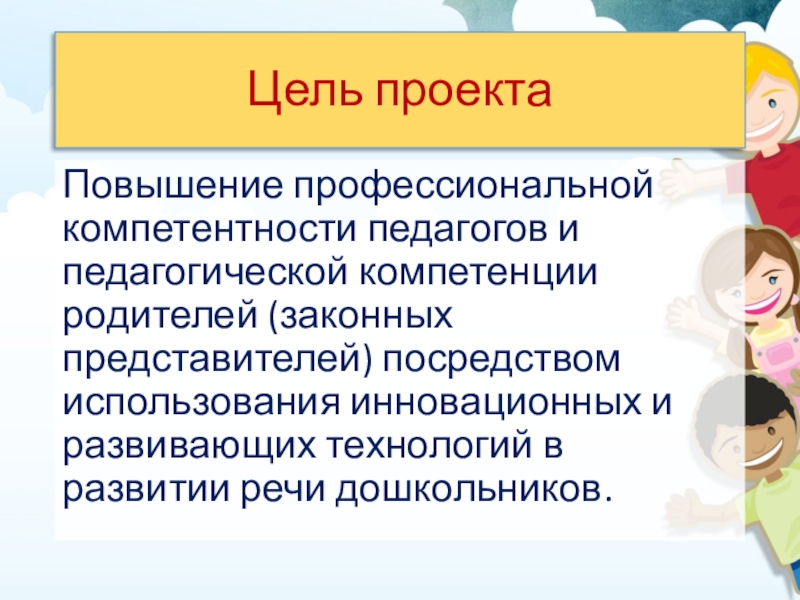 Цель проекта

Повышение профессиональной компетентности педагогов и педагогической компетенции родителей (законных представителей) посредством использования инновационных и развивающих технологий в развитии речи дошкольников.